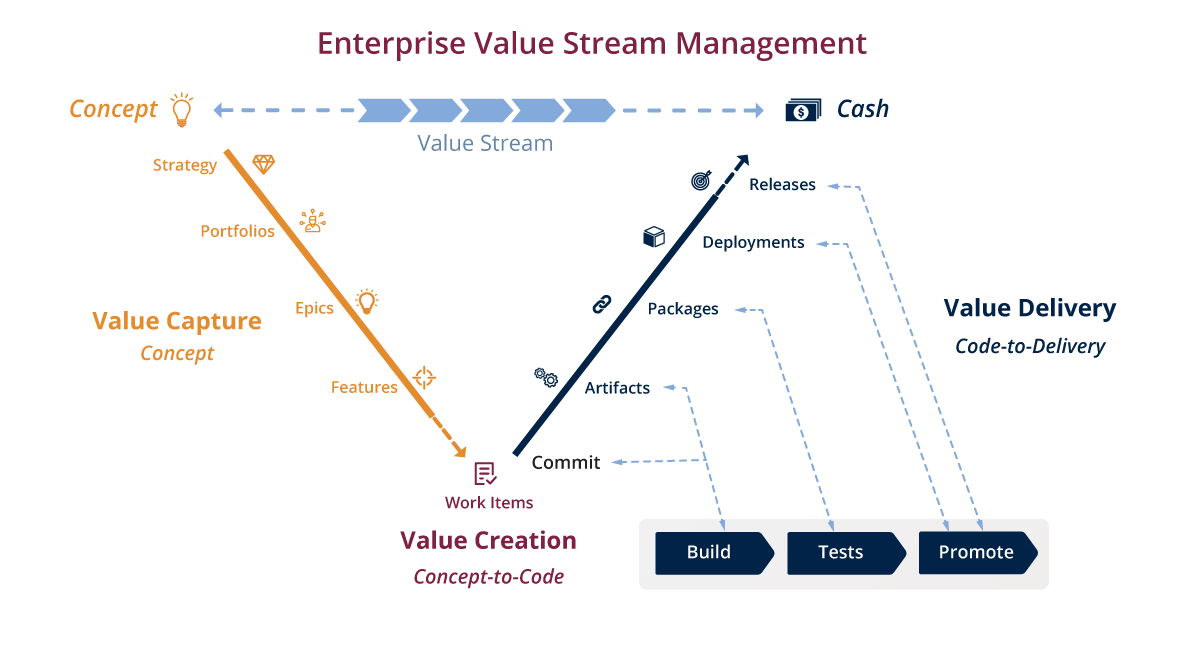 Enterprise Value Stream Management

Concept

Value Stream

Cash

Strategy

Portfolios

Epics

Features

Value Capture
Concept

Work Items

Value Creation
Concept-to-Code

Releases

Deployments

Packages

Artifacts

Commit

Value Delivery
Code-to-Delivery

Build

Tests

Promote